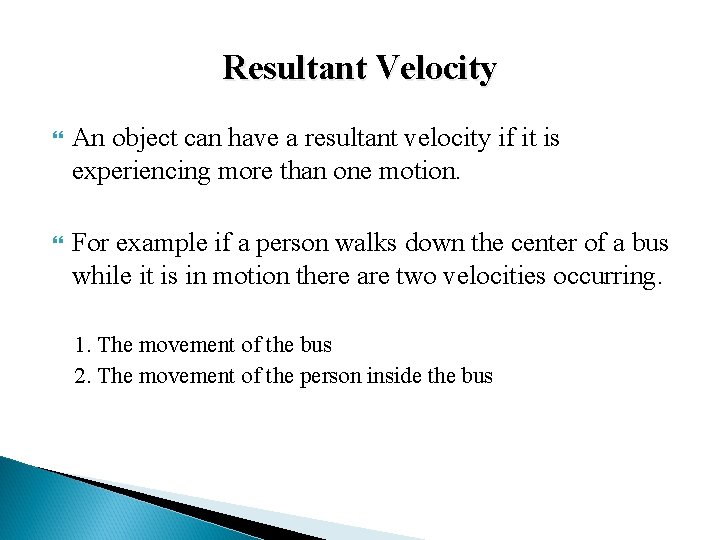 Resultant Velocity

An object can have a resultant velocity if it is experiencing more than one motion.

For example if a person walks down the center of a bus while it is in motion there are two velocities occurring.

1. The movement of the bus
2. The movement of the person inside the bus